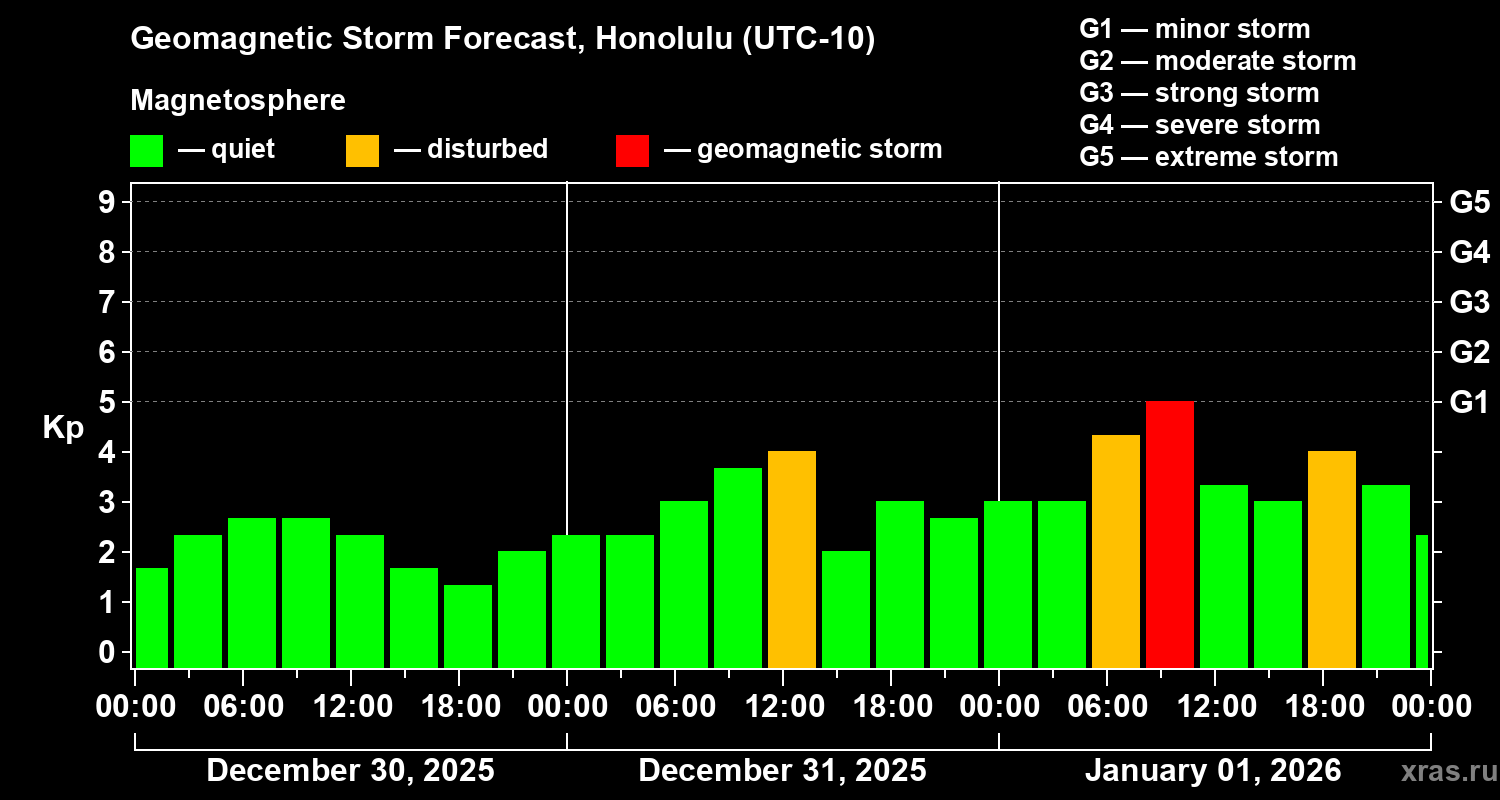 Geomagnetic Storm Forecast, Honolulu (UTC-10)

Magnetosphere

— quiet — disturbed — geomagnetic storm

G1 — minor storm
G2 — moderate storm
G3 — strong storm
G4 — severe storm
G5 — extreme storm

Kp

9
8
7
6
5
4
3
2
1
0

G5
G4
G3
G2
G1

00:00 06:00 12:00 18:00 00:00 06:00 12:00 18:00 00:00 06:00 12:00 18:00 00:00

December 30, 2025
December 31, 2025
January 01, 2026

xras.ru